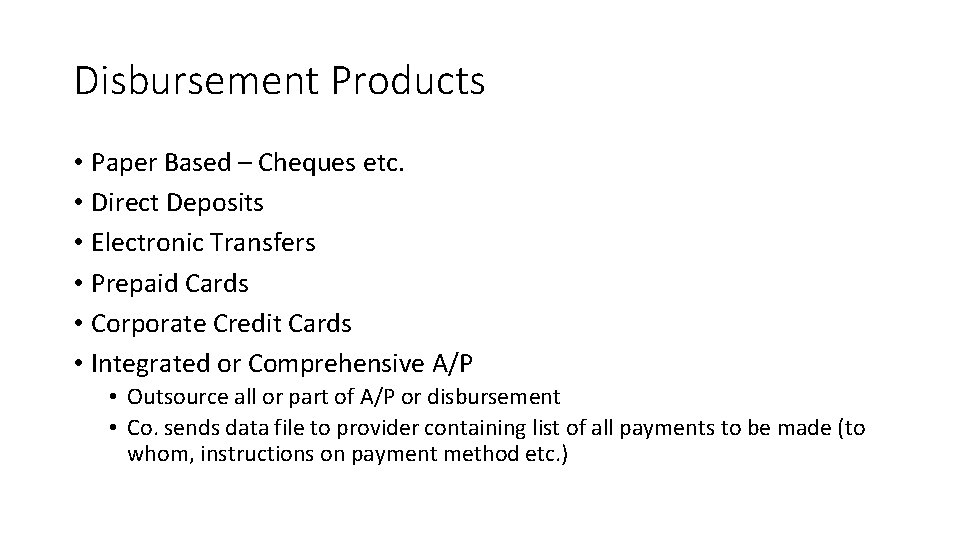 Disbursement Products

• Paper Based – Cheques etc.
• Direct Deposits
• Electronic Transfers
• Prepaid Cards
• Corporate Credit Cards
• Integrated or Comprehensive A/P
  • Outsource all or part of A/P or disbursement
  • Co. sends data file to provider containing list of all payments to be made (to whom, instructions on payment method etc.)